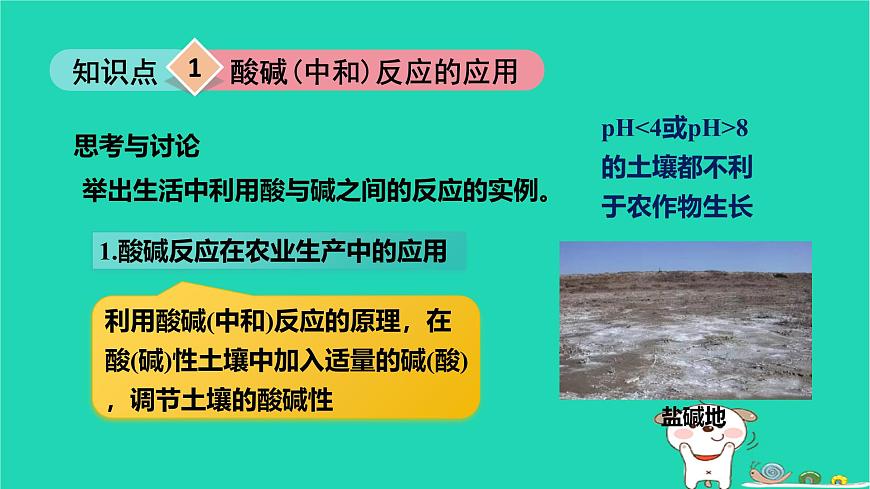 知识点 1 酸碱（中和）反应的应用

思考与讨论

举出生活中利用酸与碱之间的反应的实例。

1.酸碱反应在农业生产中的应用

利用酸碱(中和)反应的原理，在酸(碱)性土壤中加入适量的碱(酸)，调节土壤的酸碱性

pH<4或pH>8的土壤都不利于农作物生长

盐碱地